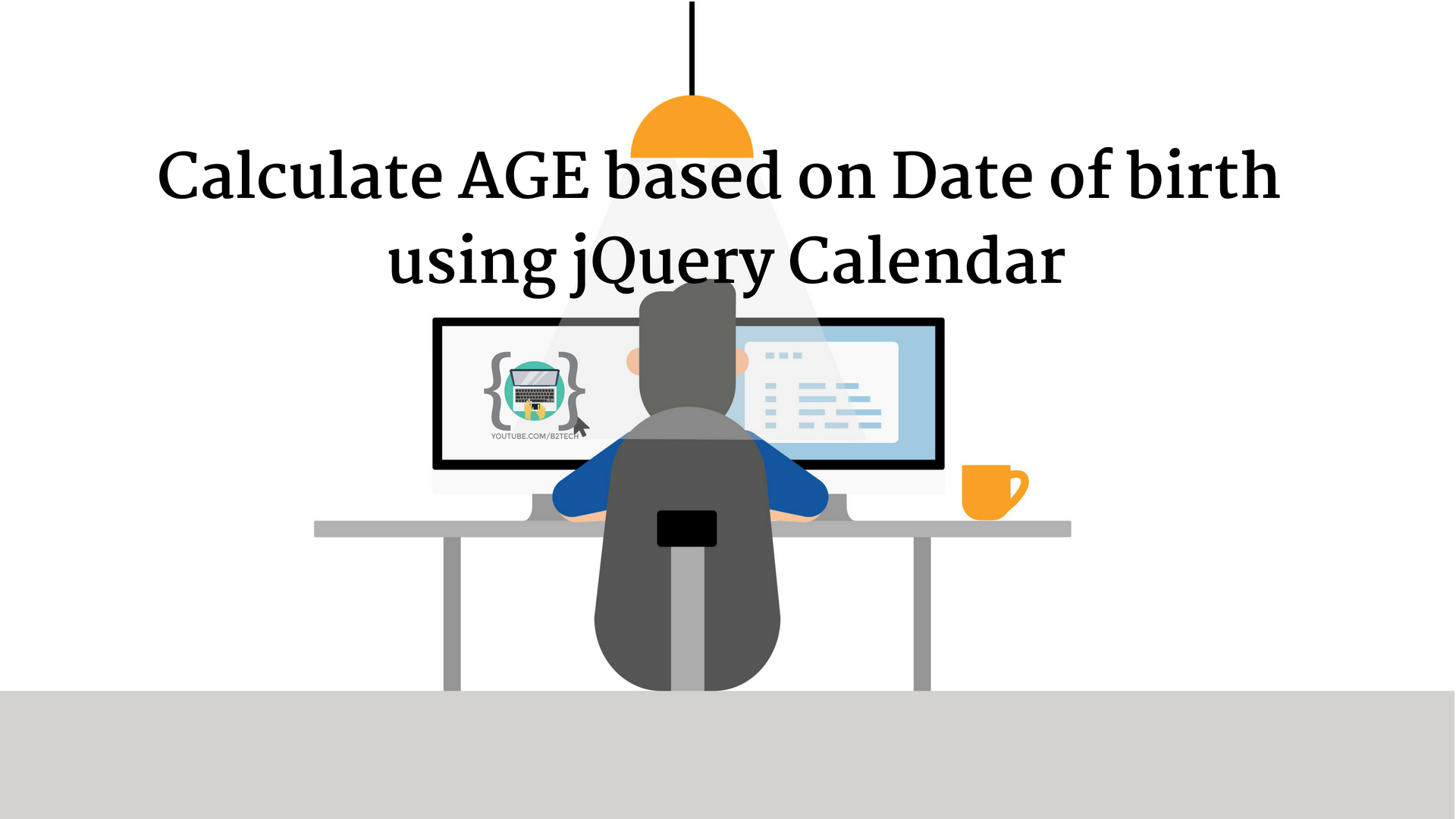 Calculate AGE based on Date of birth using jQuery Calendar

YOUTUBE.COM/B2TECH